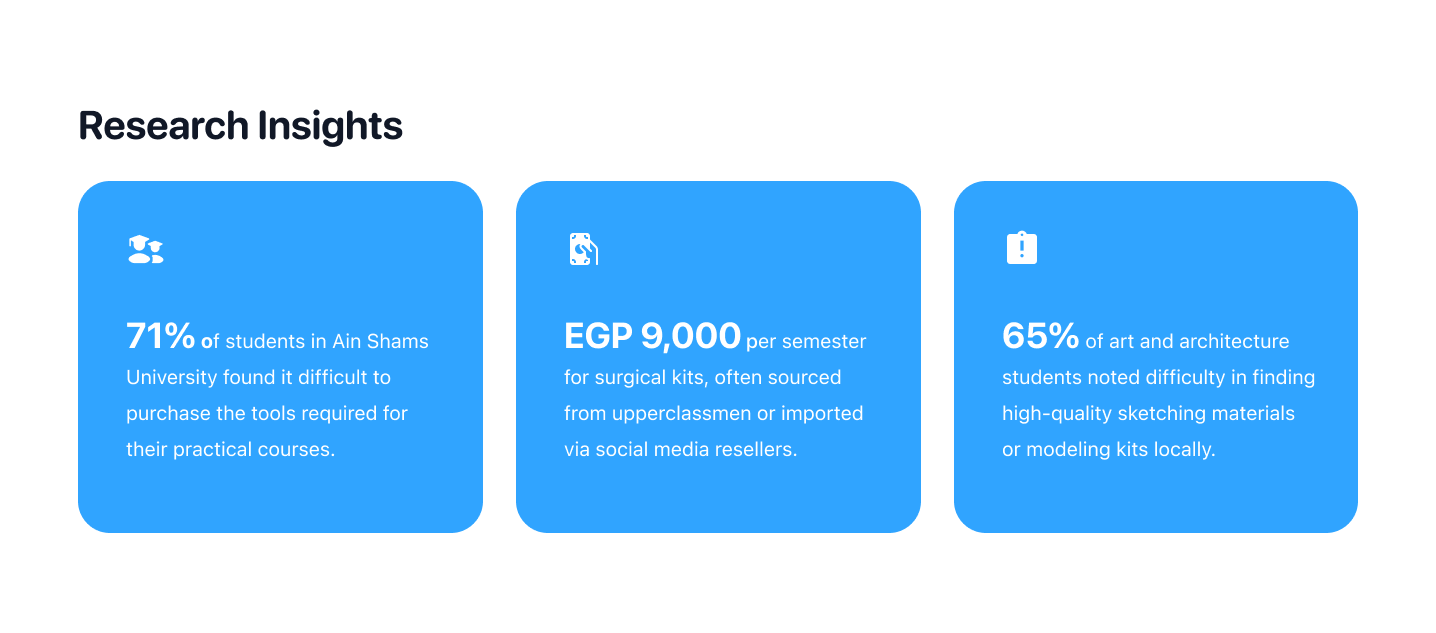 Research Insights

71% of students in Ain Shams University found it difficult to purchase the tools required for their practical courses.

EGP 9,000 per semester for surgical kits, often sourced from upperclassmen or imported via social media resellers.

65% of art and architecture students noted difficulty in finding high-quality sketching materials or modeling kits locally.